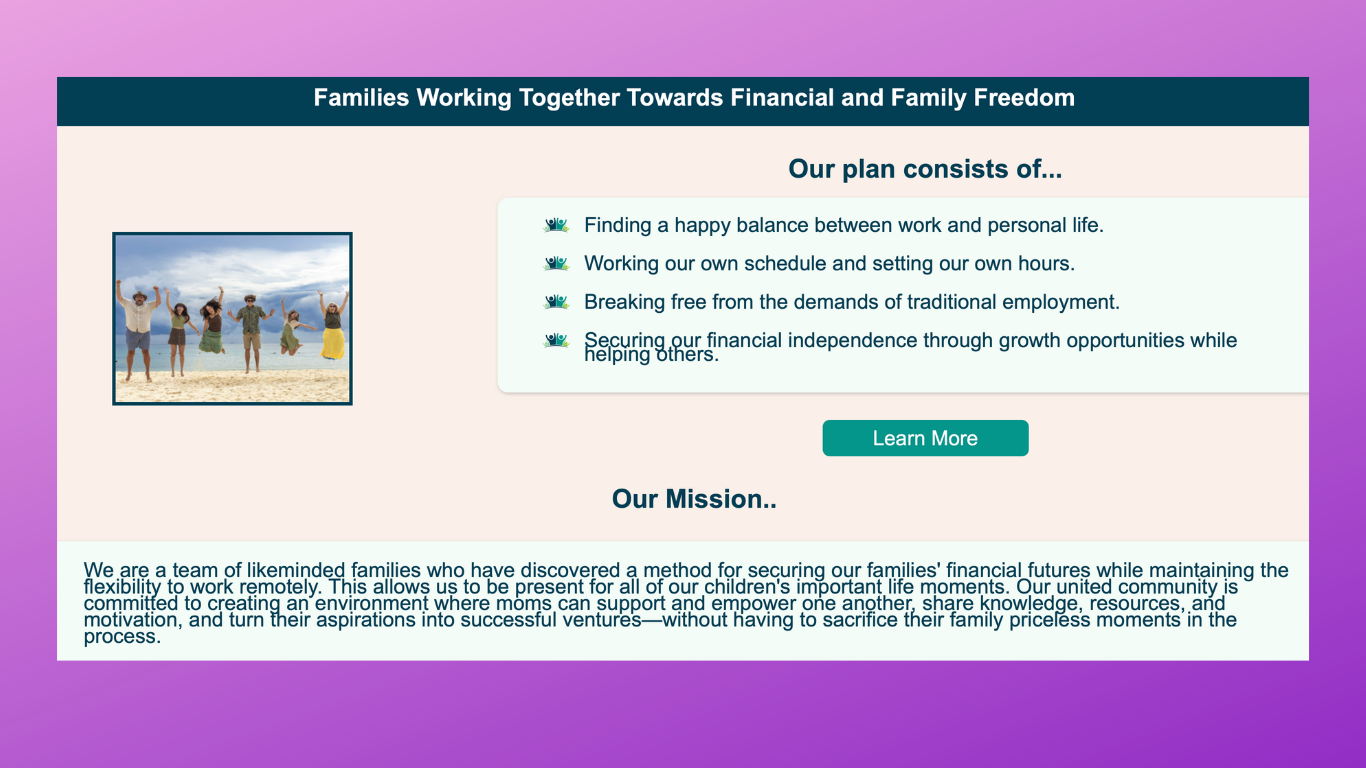 Families Working Together Towards Financial and Family Freedom

Our plan consists of...

Finding a happy balance between work and personal life.

Working our own schedule and setting our own hours.

Breaking free from the demands of traditional employment.

Securing our financial independence through growth opportunities while helping others.

Learn More

Our Mission..

We are a team of likeminded families who have discovered a method for securing our families' financial futures while maintaining the flexibility to work remotely. This allows us to be present for all of our children's important life moments. Our united community is committed to creating an environment where moms can support and empower one another, share knowledge, resources, and motivation, and turn their aspirations into successful ventures—without having to sacrifice their family priceless moments in the process.